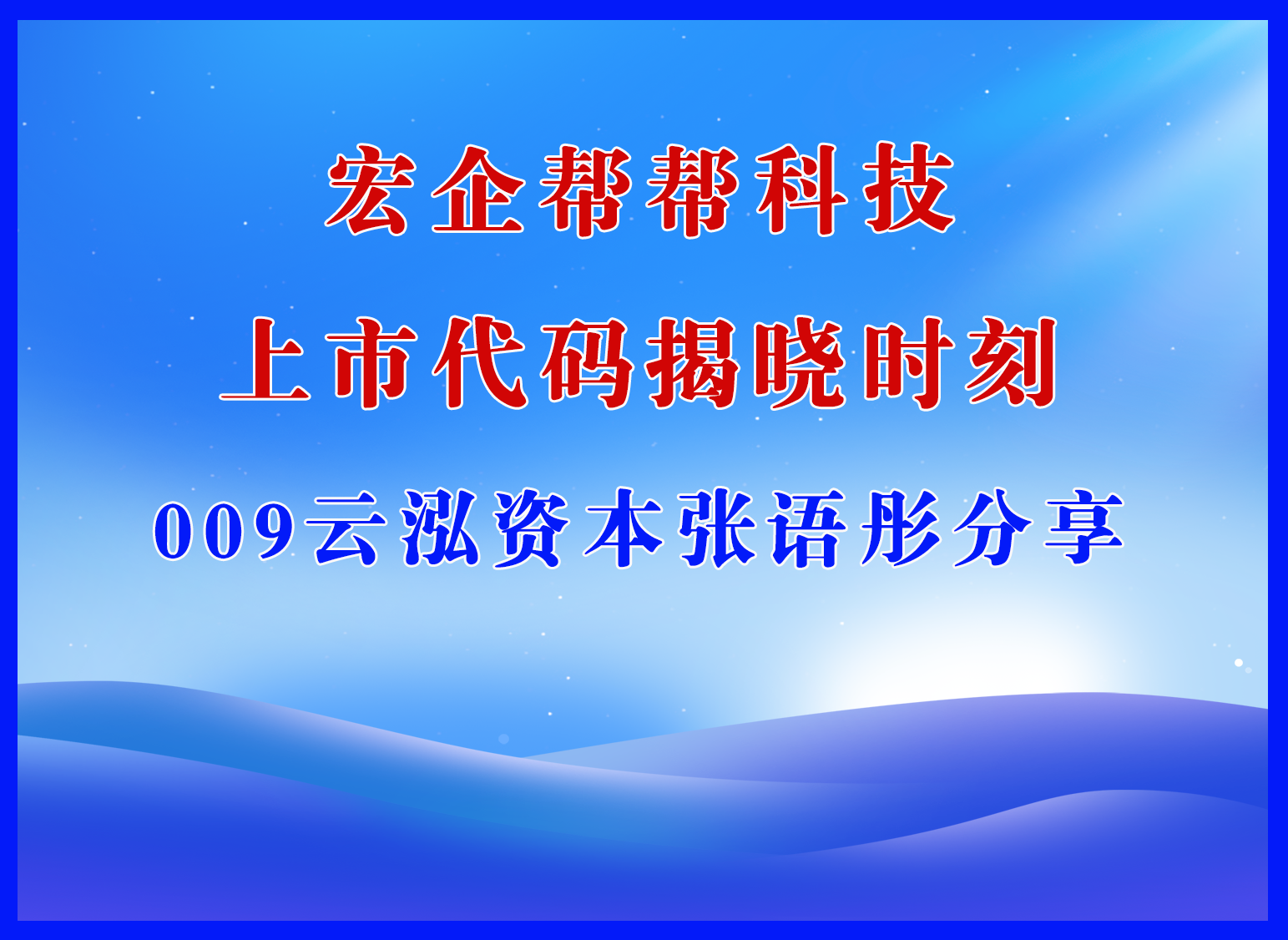 宏企帮帮科技

上市代码揭晓时刻

009云泓资本张语彤分享